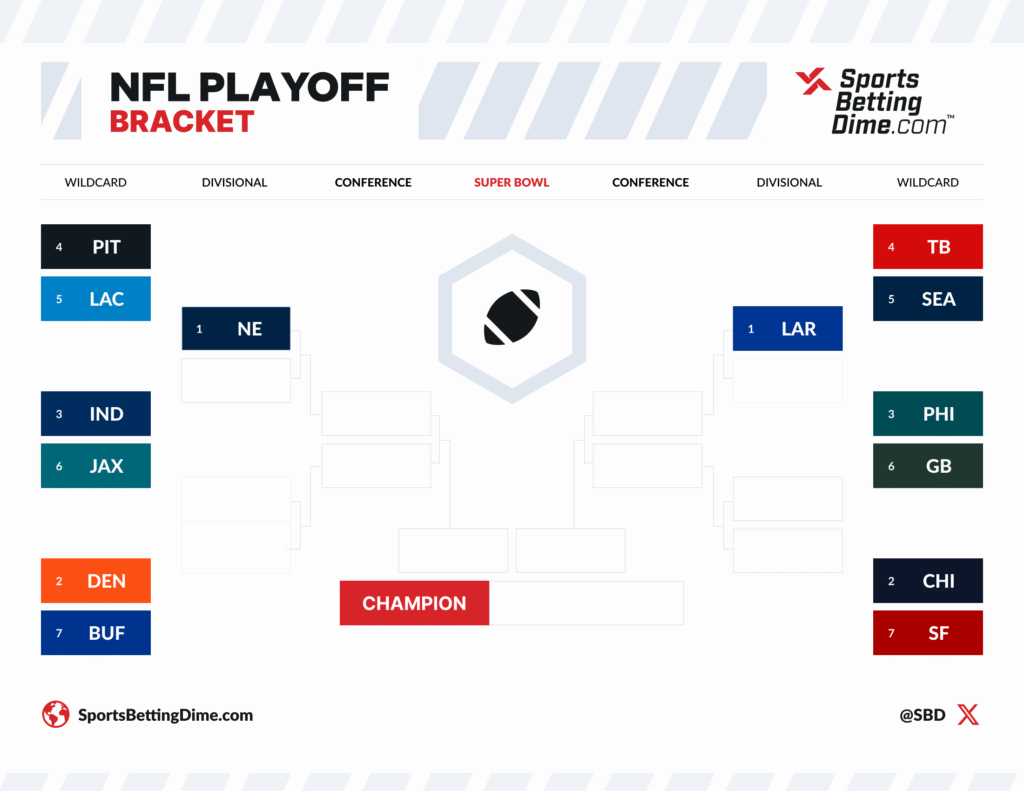 NFL PLAYOFF
BRACKET

Sports Betting Dime.com™

WILDCARD DIVISIONAL CONFERENCE SUPER BOWL CONFERENCE DIVISIONAL WILDCARD

4 PIT
5 LAC
1 NE
3 IND
6 JAX
2 DEN
7 BUF

4 TB
5 SEA
1 LAR
3 PHI
6 GB
2 CHI
7 SF

CHAMPION

SportsBettingDime.com

@SBD